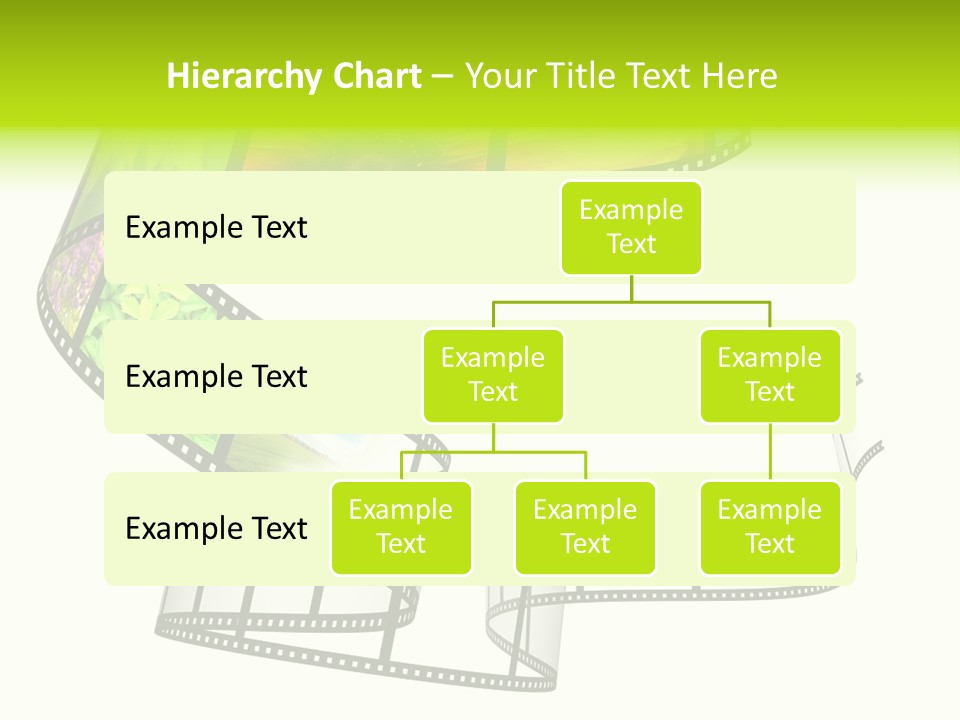 Hierarchy Chart – Your Title Text Here

Example Text

Example Text

Example Text

Example Text

Example Text

Example Text

Example Text

Example Text

Example Text